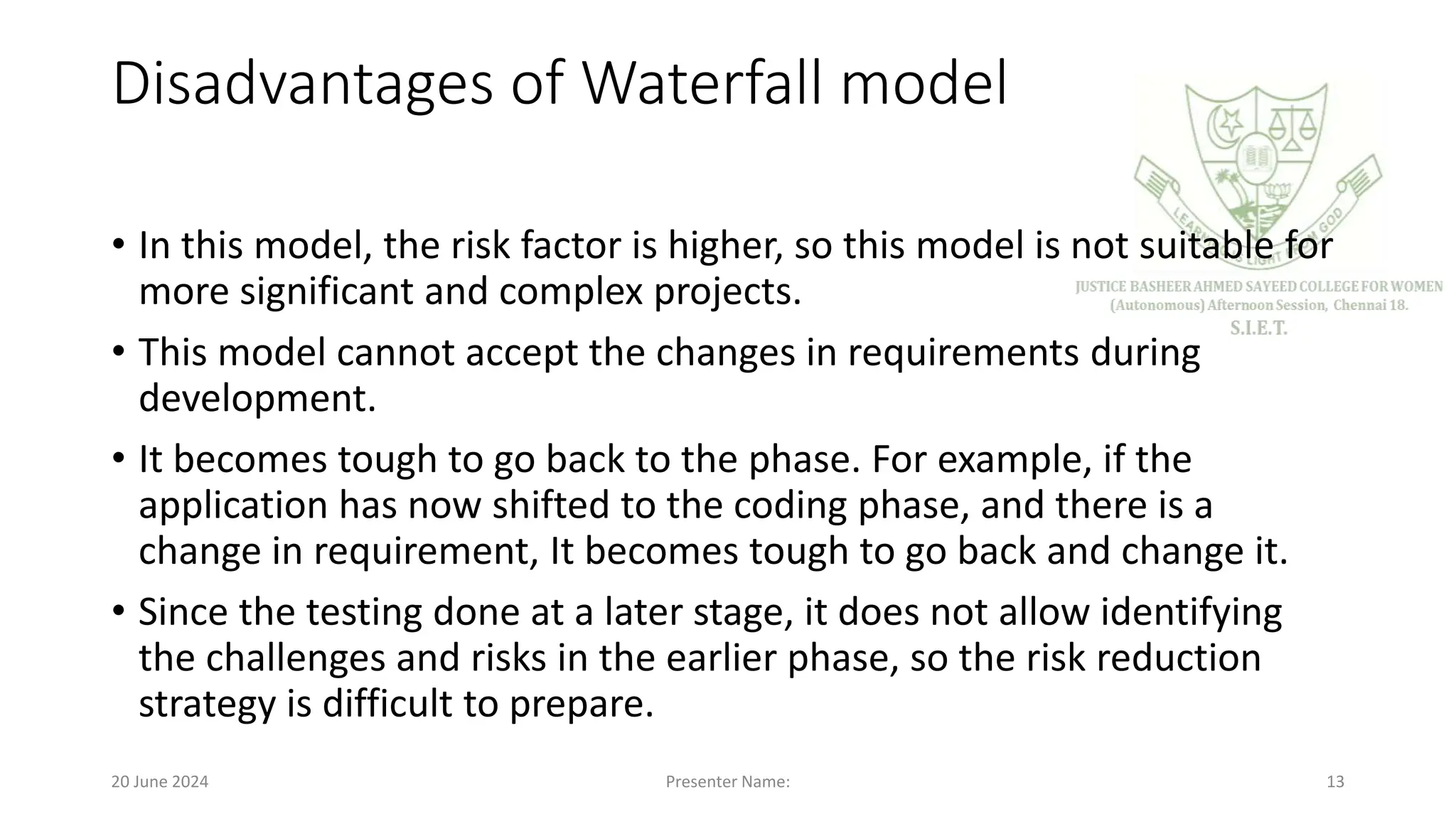 Disadvantages of Waterfall model

LEARNING IS LIGHT FROM GOD

JUSTICE BASHEER AHMED SAYEED COLLEGE FOR WOMEN
(Autonomous) Afternoon Session, Chennai 18.
S.I.E.T.

• In this model, the risk factor is higher, so this model is not suitable for more significant and complex projects.

• This model cannot accept the changes in requirements during development.

• It becomes tough to go back to the phase. For example, if the application has now shifted to the coding phase, and there is a change in requirement, It becomes tough to go back and change it.

• Since the testing done at a later stage, it does not allow identifying the challenges and risks in the earlier phase, so the risk reduction strategy is difficult to prepare.

20 June 2024

Presenter Name:

13